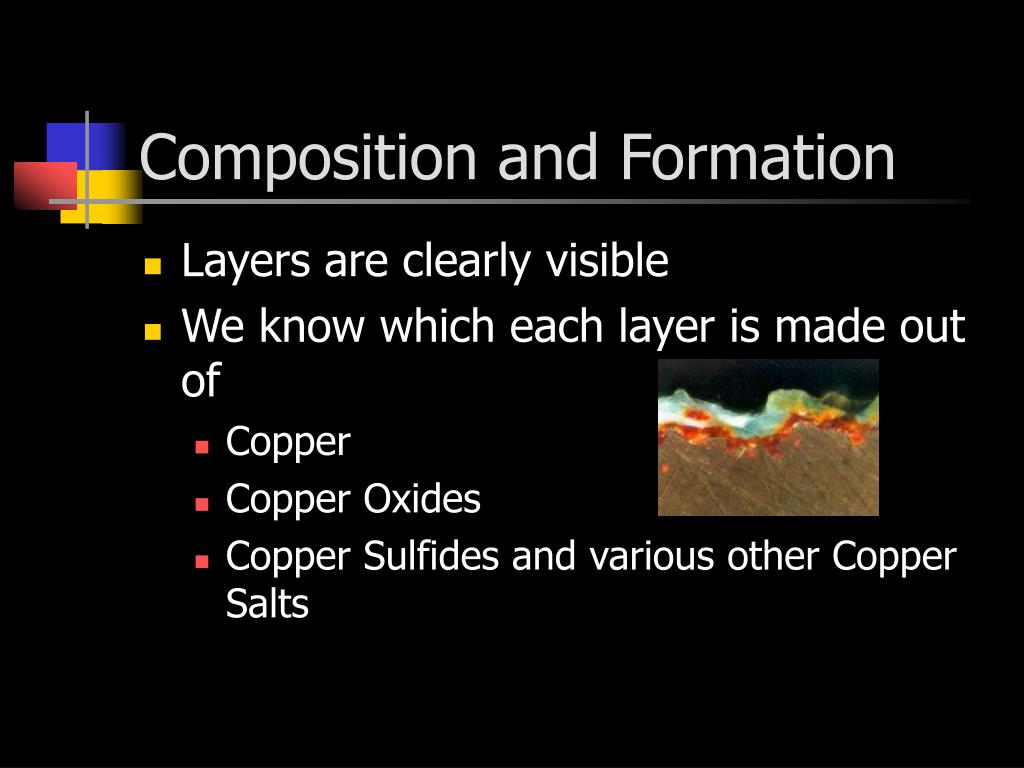 Composition and Formation

- Layers are clearly visible
- We know which each layer is made out of
  - Copper
  - Copper Oxides
  - Copper Sulfides and various other Copper Salts